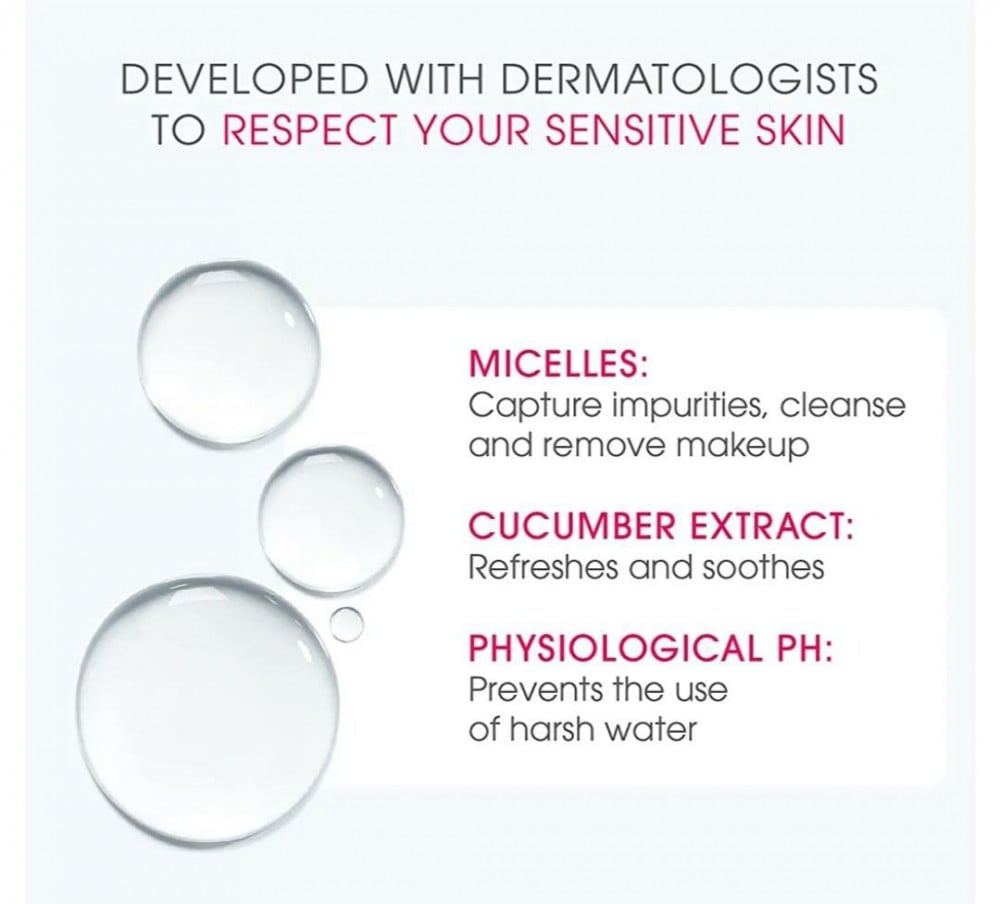 DEVELOPED WITH DERMATOLOGISTS TO RESPECT YOUR SENSITIVE SKIN

MICELLES:
Capture impurities, cleanse and remove makeup

CUCUMBER EXTRACT:
Refreshes and soothes

PHYSIOLOGICAL PH:
Prevents the use of harsh water